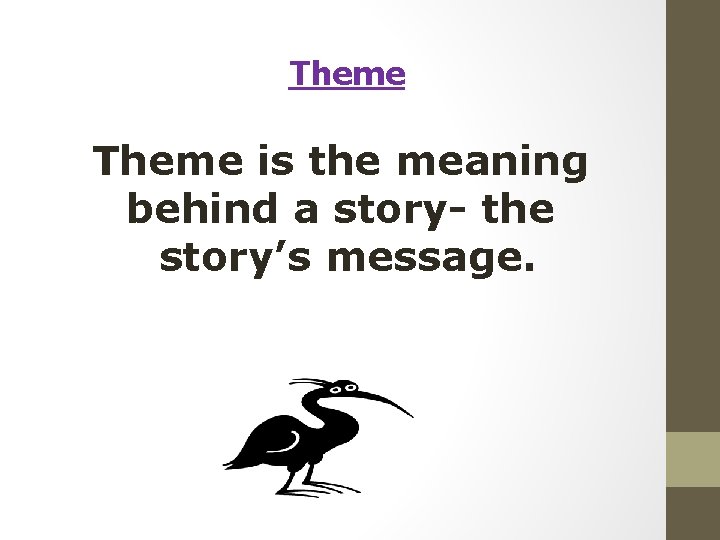 Theme

Theme is the meaning behind a story- the story’s message.